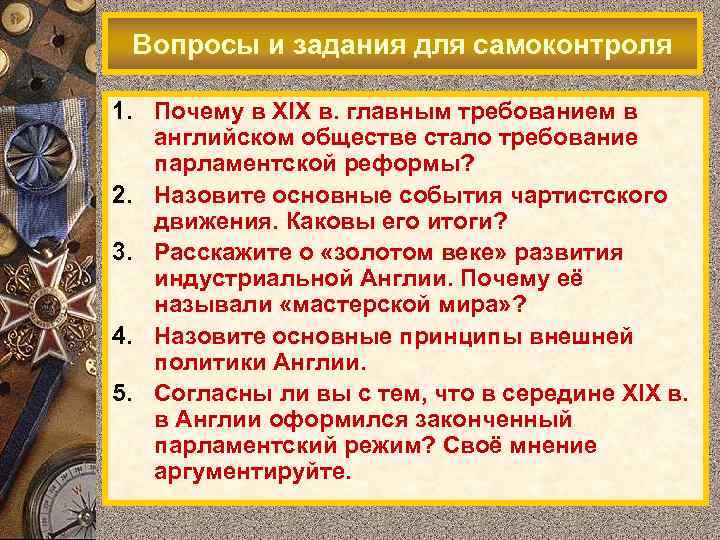 Вопросы и задания для самоконтроля

1. Почему в XIX в. главным требованием в английском обществе стало требование парламентской реформы?

2. Назовите основные события чартистского движения. Каковы его итоги?

3. Расскажите о «золотом веке» развития индустриальной Англии. Почему её называли «мастерской мира»?

4. Назовите основные принципы внешней политики Англии.

5. Согласны ли вы с тем, что в середине XIX в. в Англии оформился законченный парламентский режим? Своё мнение аргументируйте.